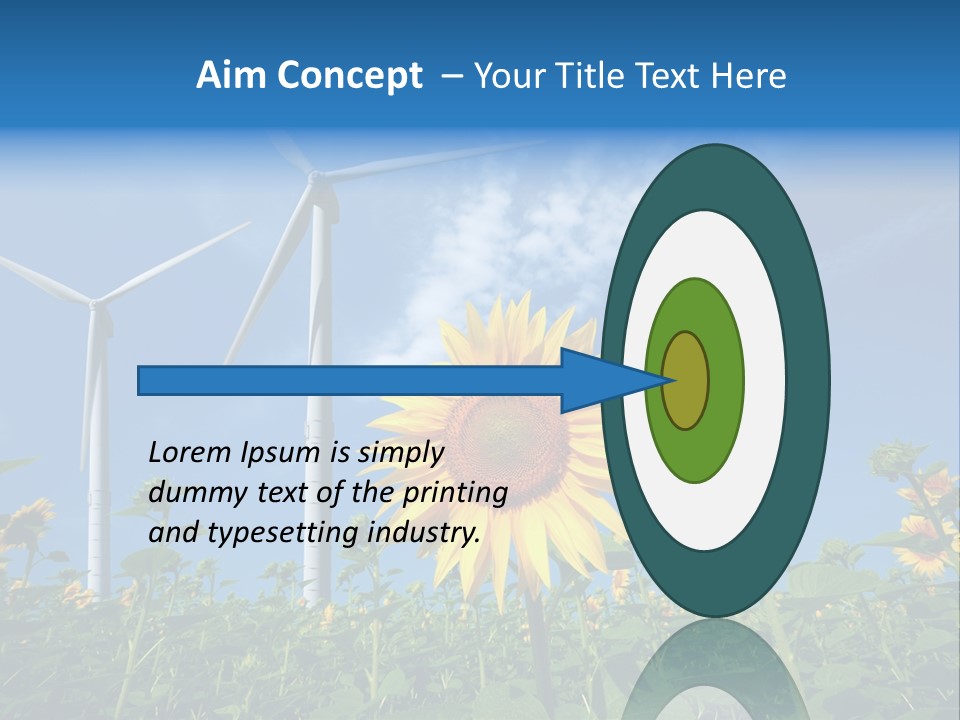 Aim Concept – Your Title Text Here

Lorem Ipsum is simply dummy text of the printing and typesetting industry.